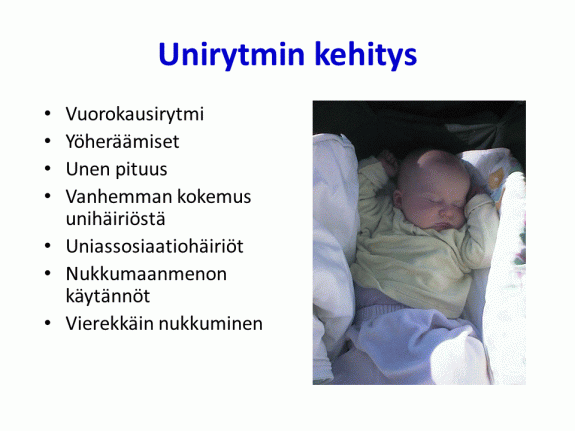 Unirytmin kehitys

• Vuorokausirytmi
• Yöheräämiset
• Unen pituus
• Vanhemman kokemus unihäiriöstä
• Uniassosiaatiohäiriöt
• Nukkumaanmenon käytännöt
• Vierekkäin nukkuminen